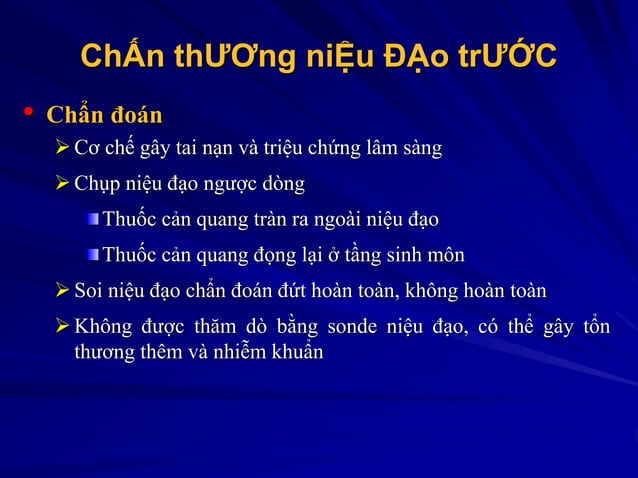 ChẤn thƯƠng niỆu ĐẠo trƯỚC

• Chẩn đoán
➢ Cơ chế gây tai nạn và triệu chứng lâm sàng
➢ Chụp niệu đạo ngược dòng
▪ Thuốc cản quang tràn ra ngoài niệu đạo
▪ Thuốc cản quang đọng lại ở tầng sinh môn
➢ Soi niệu đạo chẩn đoán đứt hoàn toàn, không hoàn toàn
➢ Không được thăm dò bằng sonde niệu đạo, có thể gây tổn thương thêm và nhiễm khuẩn